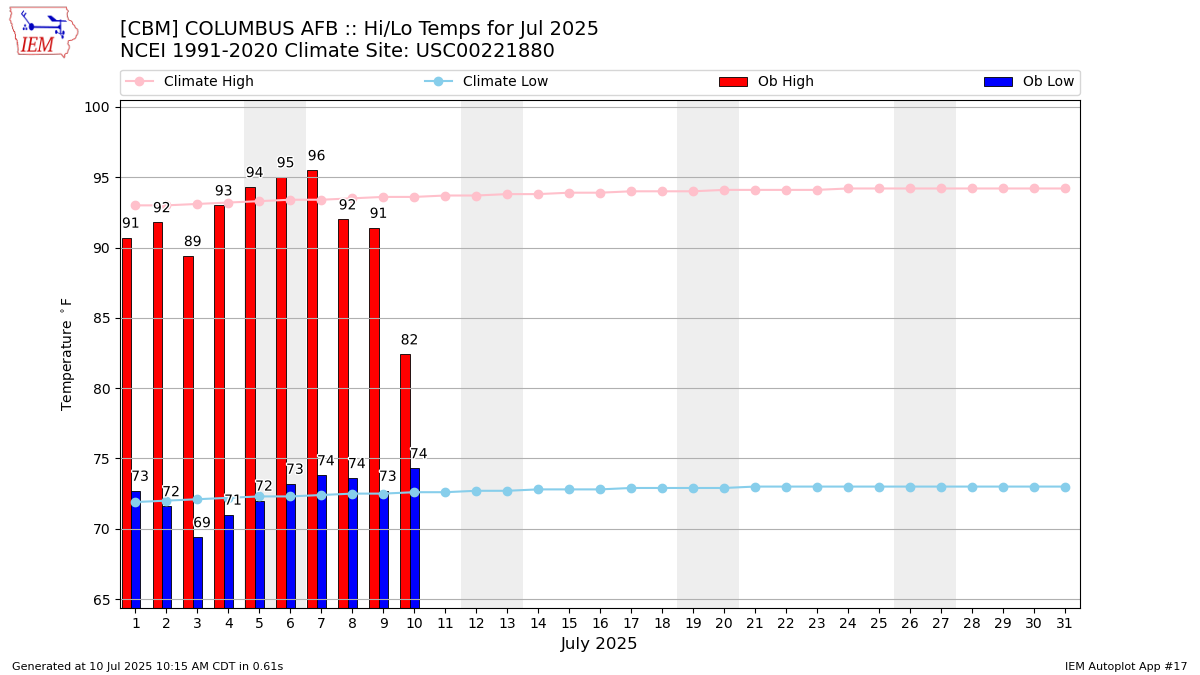 IEM

[CBM] COLUMBUS AFB :: Hi/Lo Temps for Jul 2025
NCEI 1991-2020 Climate Site: USC00221880

Climate High
Climate Low
Ob High
Ob Low

Temperature $^\circ$F

100
95
90
85
80
75
70
65

91
92
89
93
94
95
96
92
91
82

73
72
69
71
72
73
74
74
73
74

1 2 3 4 5 6 7 8 9 10 11 12 13 14 15 16 17 18 19 20 21 22 23 24 25 26 27 28 29 30 31

July 2025

Generated at 10 Jul 2025 10:15 AM CDT in 0.61s

IEM Autoplot App #17